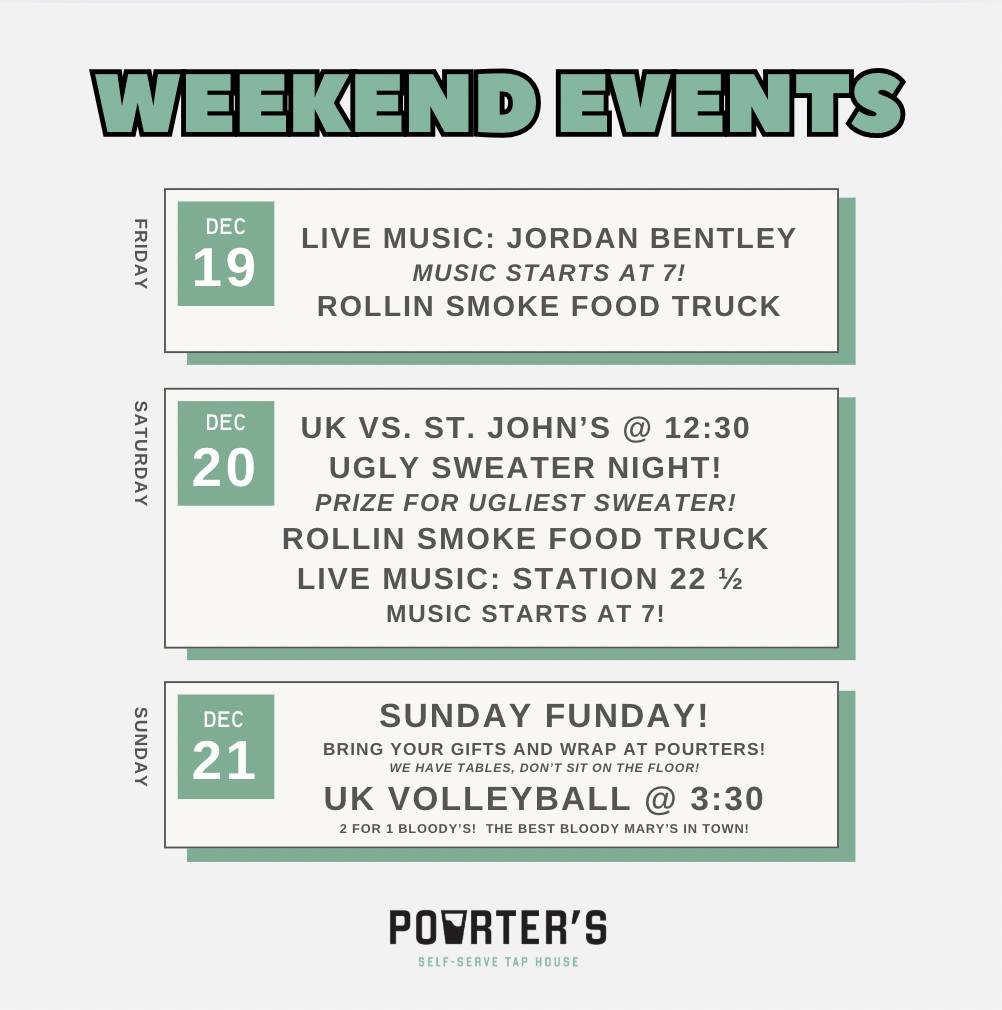 WEEKEND EVENTS

FRIDAY

DEC
19

LIVE MUSIC: JORDAN BENTLEY
MUSIC STARTS AT 7!
ROLLIN SMOKE FOOD TRUCK

SATURDAY

DEC
20

UK VS. ST. JOHN'S @ 12:30
UGLY SWEATER NIGHT!
PRIZE FOR UGLIEST SWEATER!
ROLLIN SMOKE FOOD TRUCK
LIVE MUSIC: STATION 22 ½
MUSIC STARTS AT 7!

SUNDAY

DEC
21

SUNDAY FUNDAY!
BRING YOUR GIFTS AND WRAP AT POURTERS!
WE HAVE TABLES, DON'T SIT ON THE FLOOR!
UK VOLLEYBALL @ 3:30
2 FOR 1 BLOODY'S! THE BEST BLOODY MARY'S IN TOWN!

POURTER'S
SELF-SERVE TAP HOUSE